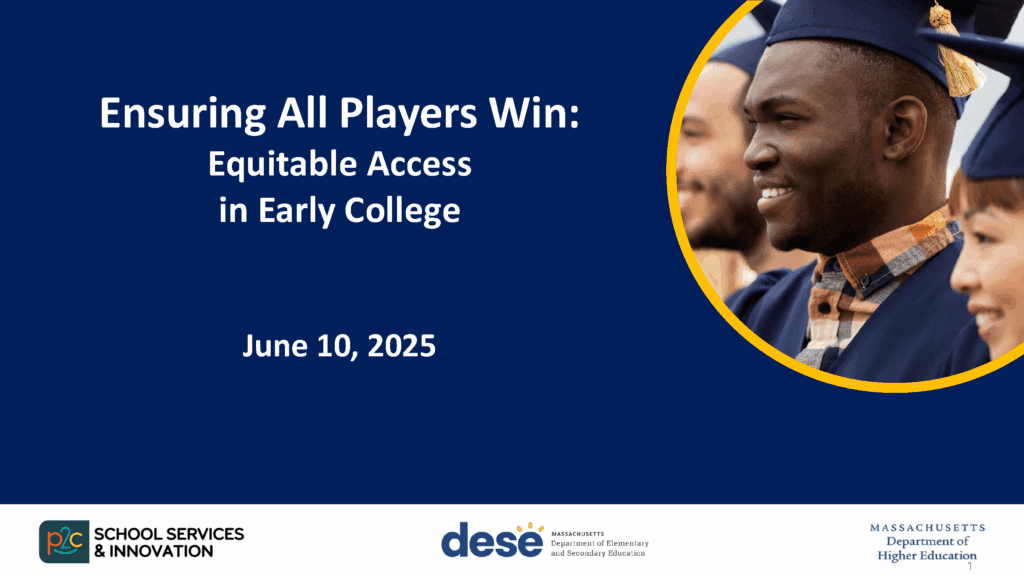 Ensuring All Players Win:
Equitable Access
in Early College

June 10, 2025

p2c SCHOOL SERVICES & INNOVATION

dese MASSACHUSETTS Department of Elementary and Secondary Education

MASSACHUSETTS Department of Higher Education

1